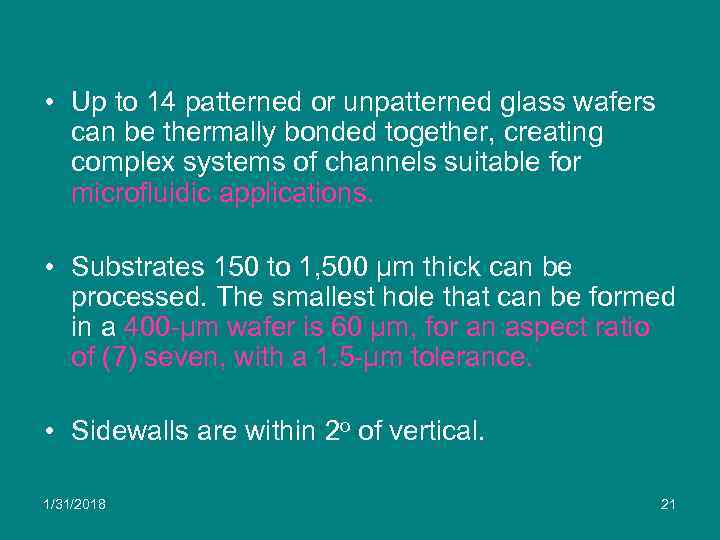 • Up to 14 patterned or unpatterned glass wafers can be thermally bonded together, creating complex systems of channels suitable for microfluidic applications.

• Substrates 150 to 1,500 μm thick can be processed. The smallest hole that can be formed in a 400-μm wafer is 60 μm, for an aspect ratio of (7) seven, with a 1.5-μm tolerance.

• Sidewalls are within $2^o$ of vertical.

1/31/2018

21